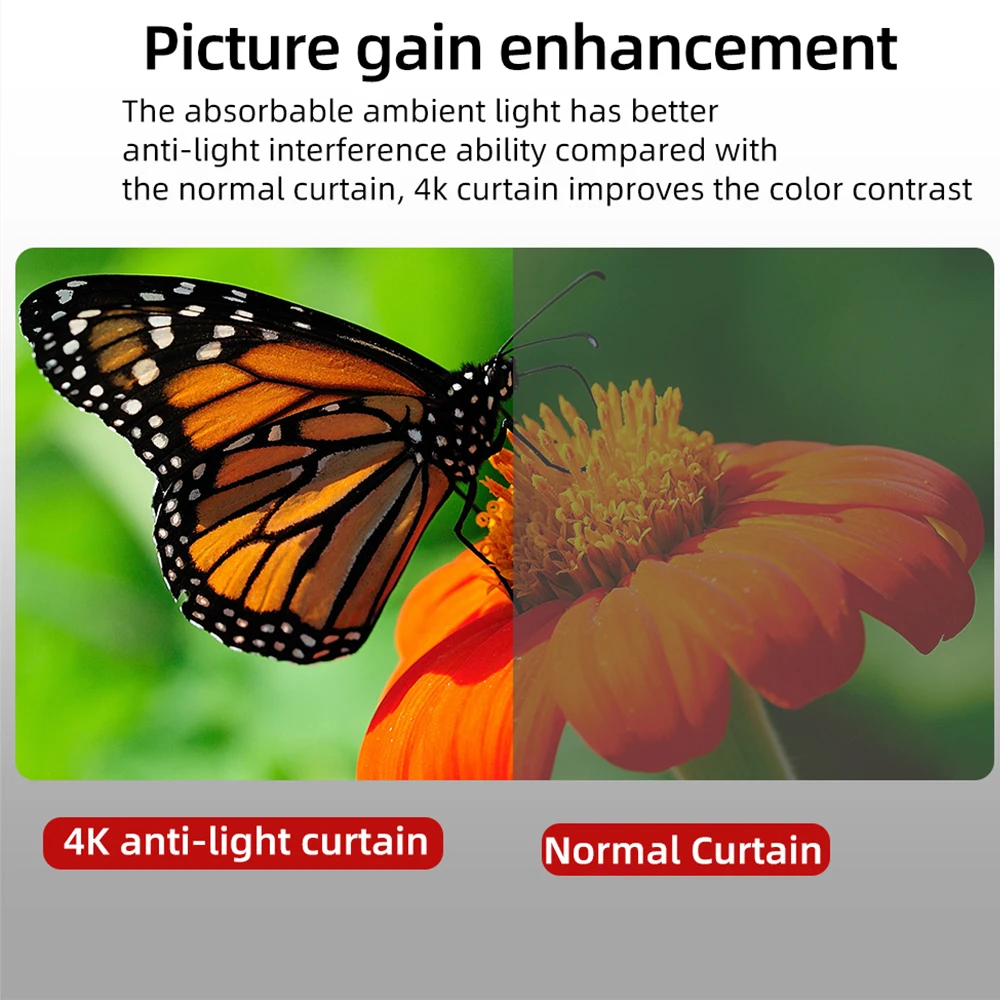 Picture gain enhancement

The absorbable ambient light has better anti-light interference ability compared with the normal curtain, 4k curtain improves the color contrast

4K anti-light curtain

Normal Curtain